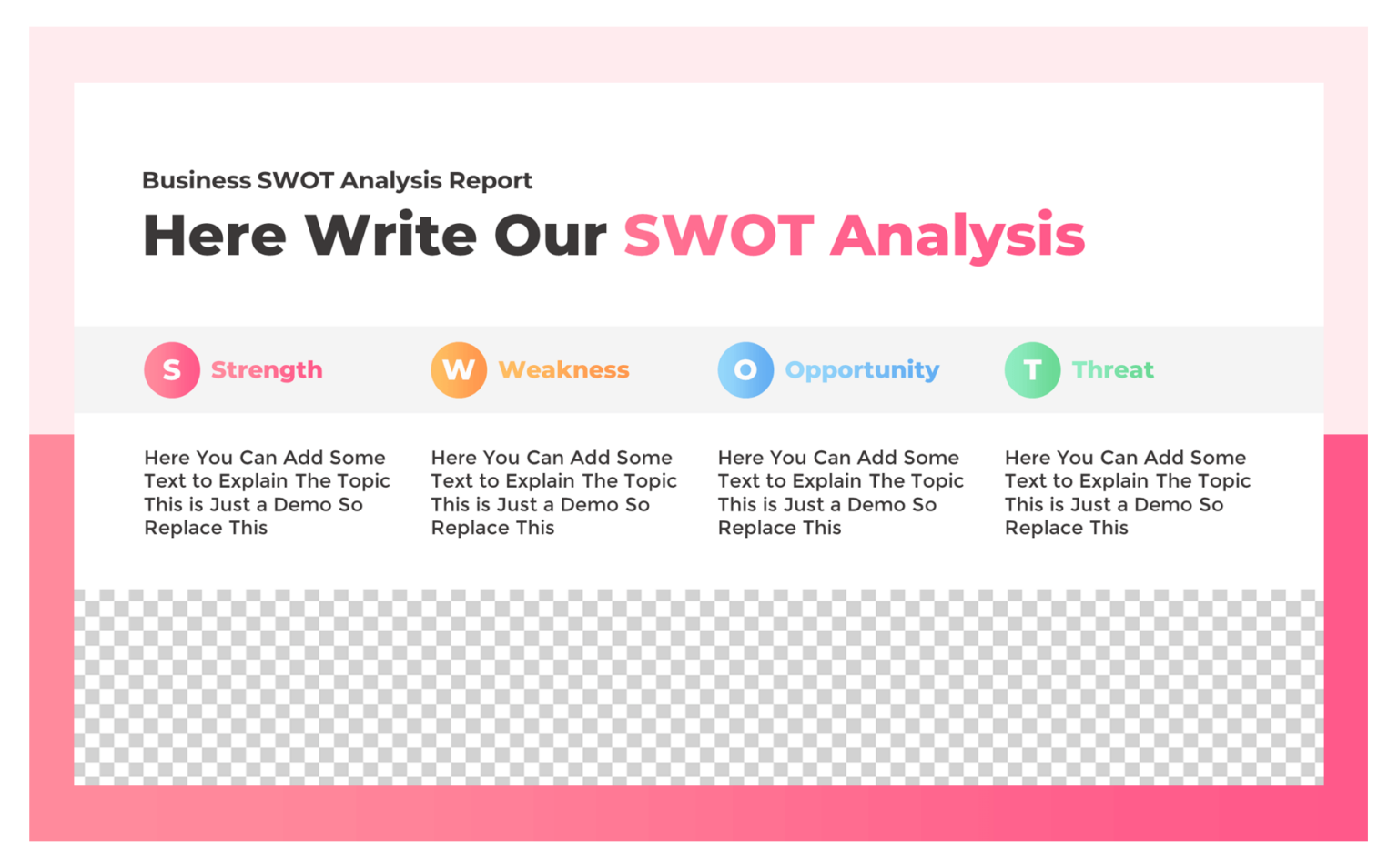 Business SWOT Analysis Report

Here Write Our SWOT Analysis

S Strength

Here You Can Add Some Text to Explain The Topic This is Just a Demo So Replace This

W Weakness

Here You Can Add Some Text to Explain The Topic This is Just a Demo So Replace This

O Opportunity

Here You Can Add Some Text to Explain The Topic This is Just a Demo So Replace This

T Threat

Here You Can Add Some Text to Explain The Topic This is Just a Demo So Replace This